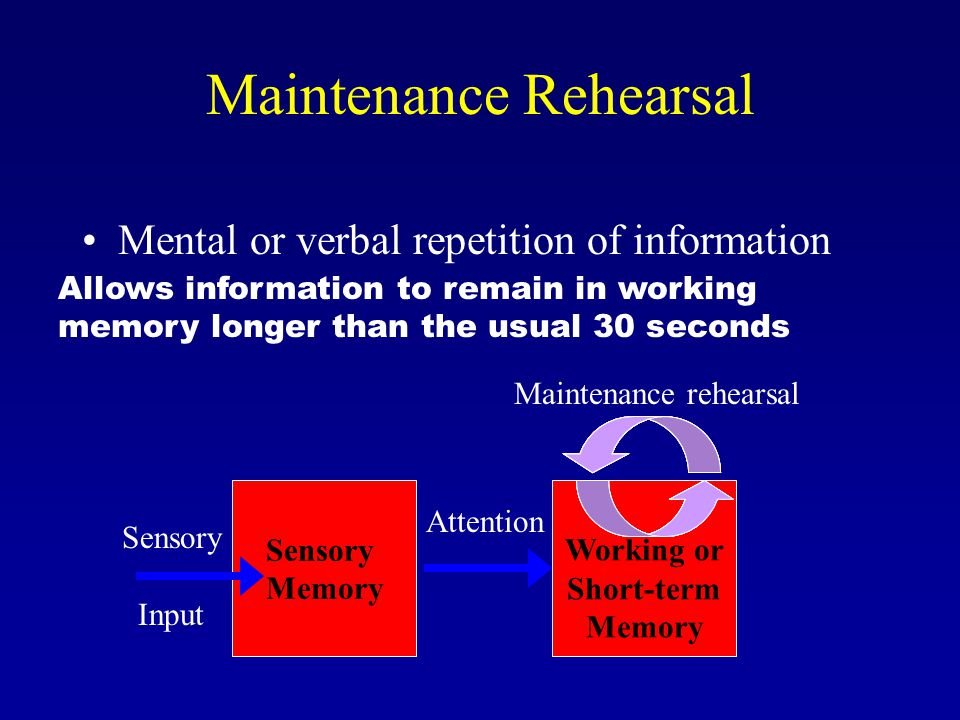 Maintenance Rehearsal

• Mental or verbal repetition of information

Allows information to remain in working memory longer than the usual 30 seconds

Maintenance rehearsal

Sensory

Input

Sensory Memory

Attention

Working or Short-term Memory